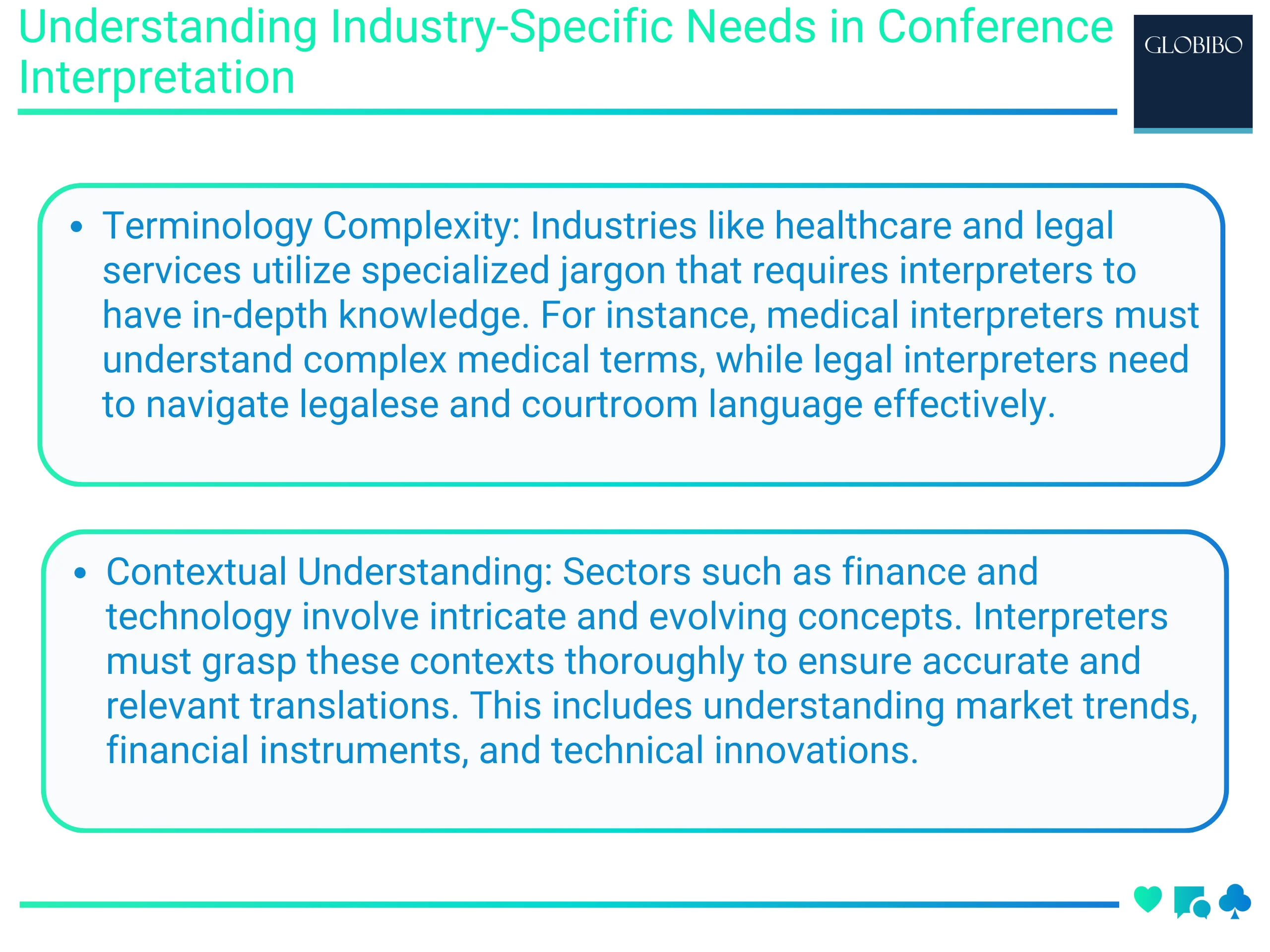 Understanding Industry-Specific Needs in Conference Interpretation

GLOBIBO

• Terminology Complexity: Industries like healthcare and legal services utilize specialized jargon that requires interpreters to have in-depth knowledge. For instance, medical interpreters must understand complex medical terms, while legal interpreters need to navigate legalese and courtroom language effectively.

• Contextual Understanding: Sectors such as finance and technology involve intricate and evolving concepts. Interpreters must grasp these contexts thoroughly to ensure accurate and relevant translations. This includes understanding market trends, financial instruments, and technical innovations.